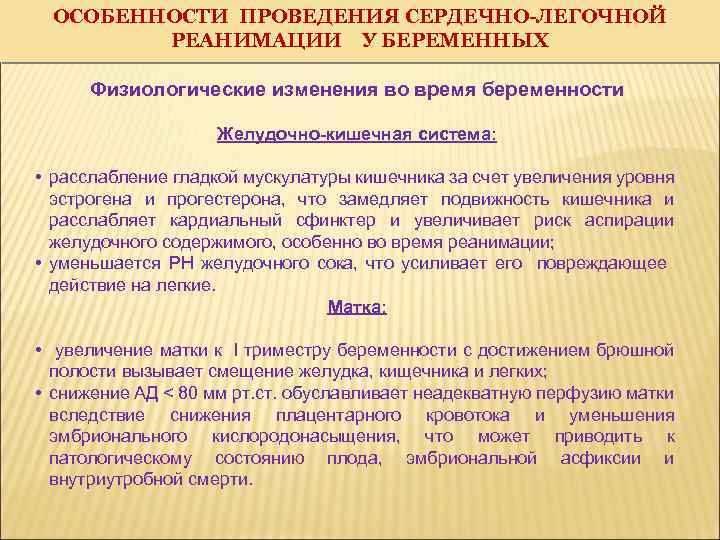 ОСОБЕННОСТИ ПРОВЕДЕНИЯ СЕРДЕЧНО-ЛЕГОЧНОЙ РЕАНИМАЦИИ У БЕРЕМЕННЫХ

Физиологические изменения во время беременности

Желудочно-кишечная система:

• расслабление гладкой мускулатуры кишечника за счет увеличения уровня эстрогена и прогестерона, что замедляет подвижность кишечника и расслабляет кардиальный сфинктер и увеличивает риск аспирации желудочного содержимого, особенно во время реанимации;
• уменьшается РН желудочного сока, что усиливает его повреждающее действие на легкие.

Матка:

• увеличение матки к I триместру беременности с достижением брюшной полости вызывает смещение желудка, кищечника и легких;
• снижение АД < 80 мм рт.ст. обуславливает неадекватную перфузию матки вследствие снижения плацентарного кровотока и уменьшения эмбрионального кислородонасыщения, что может приводить к патологическому состоянию плода, эмбриональной асфиксии и внутриутробной смерти.